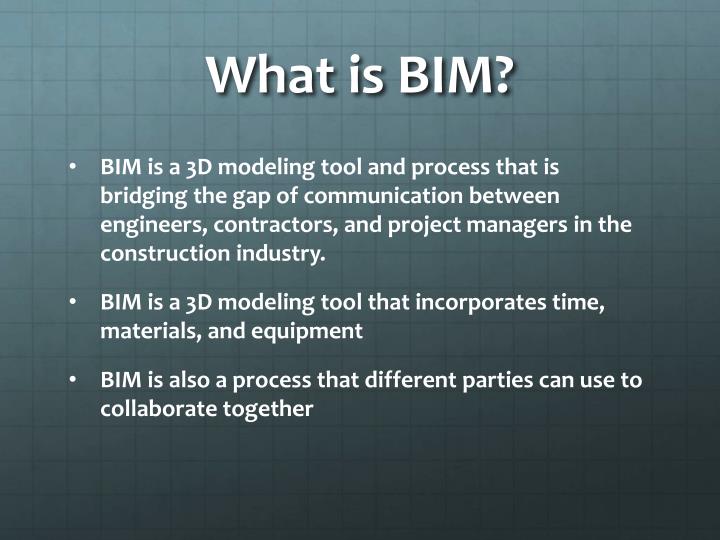 What is BIM?

• BIM is a 3D modeling tool and process that is bridging the gap of communication between engineers, contractors, and project managers in the construction industry.

• BIM is a 3D modeling tool that incorporates time, materials, and equipment

• BIM is also a process that different parties can use to collaborate together